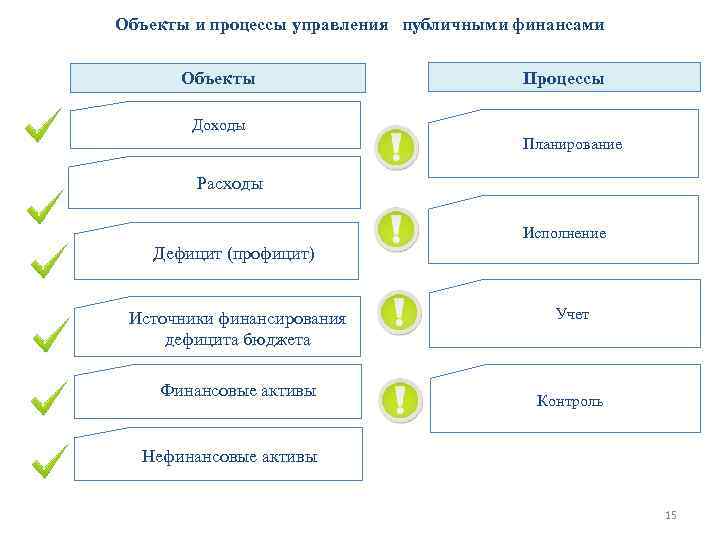 Объекты и процессы управления публичными финансами

Объекты

Доходы

Расходы

Дефицит (профицит)

Источники финансирования дефицита бюджета

Финансовые активы

Нефинансовые активы

Процессы

Планирование

Исполнение

Учет

Контроль

15